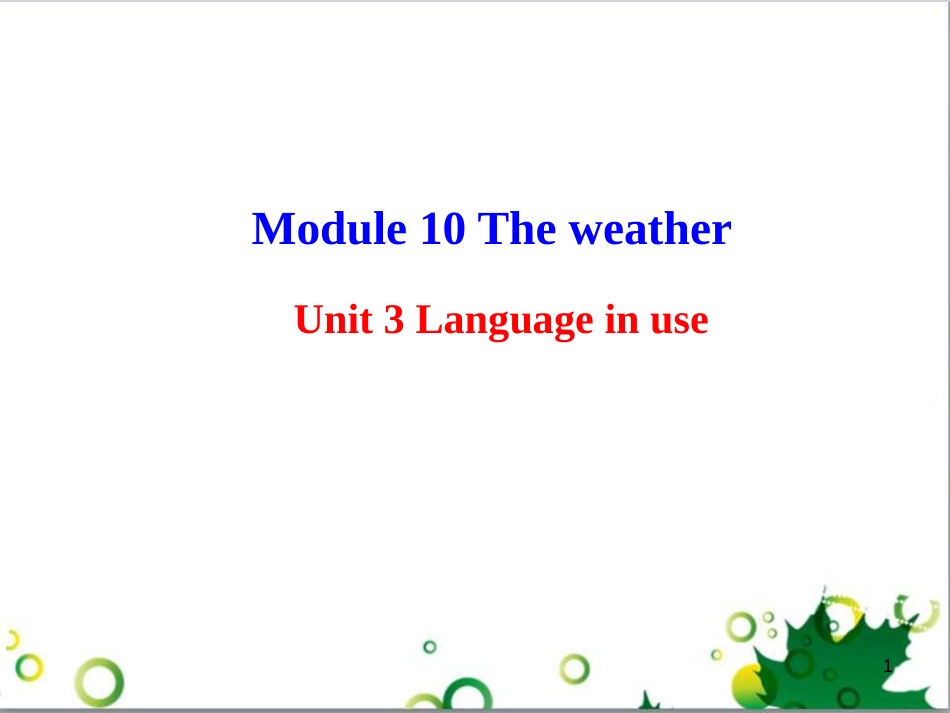 Module 10 The weather

Unit 3 Language in use

1